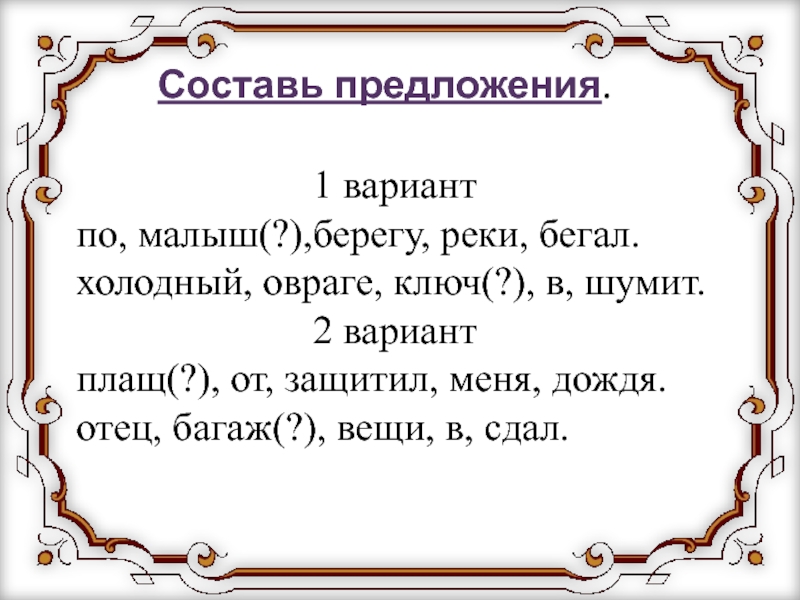 Составь предложения.

1 вариант
по, малыш(?),берегу, реки, бегал.
холодный, овраге, ключ(?), в, шумит.
2 вариант
плащ(?), от, защитил, меня, дождя.
отец, багаж(?), вещи, в, сдал.